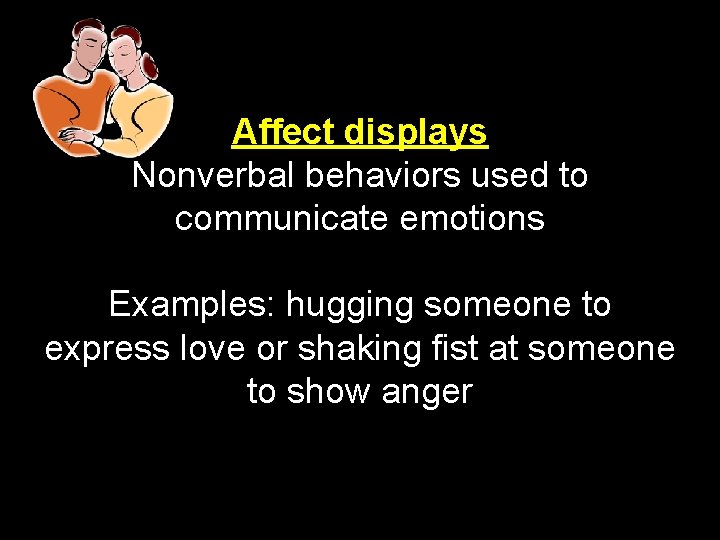 Affect displays
Nonverbal behaviors used to communicate emotions

Examples: hugging someone to express love or shaking fist at someone to show anger